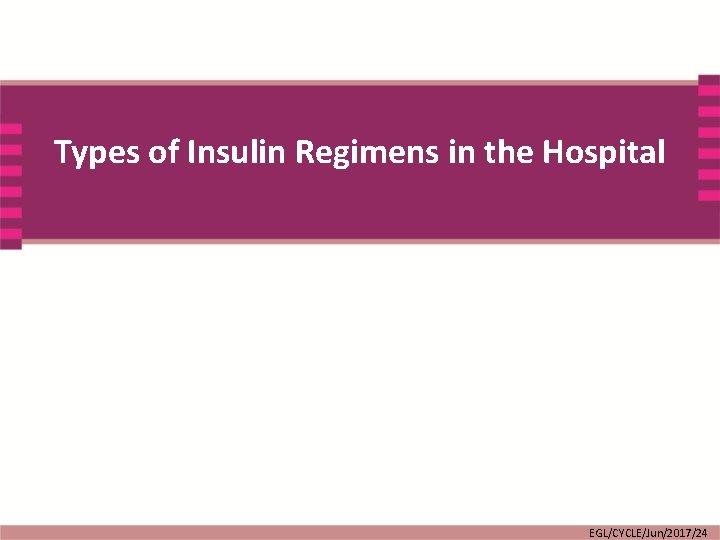 Types of Insulin Regimens in the Hospital

EGL/CYCLE/Jun/2017/24